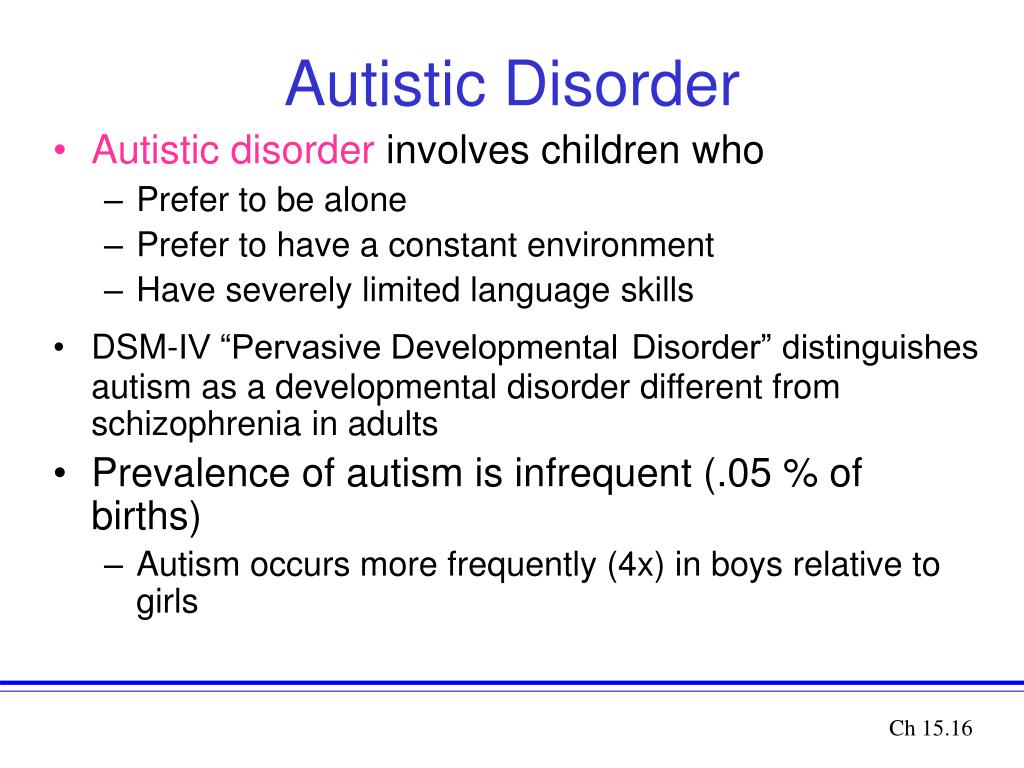 Autistic Disorder

• Autistic disorder involves children who
– Prefer to be alone
– Prefer to have a constant environment
– Have severely limited language skills

• DSM-IV “Pervasive Developmental Disorder” distinguishes autism as a developmental disorder different from schizophrenia in adults

• Prevalence of autism is infrequent (.05 % of births)
– Autism occurs more frequently (4x) in boys relative to girls

Ch 15.16